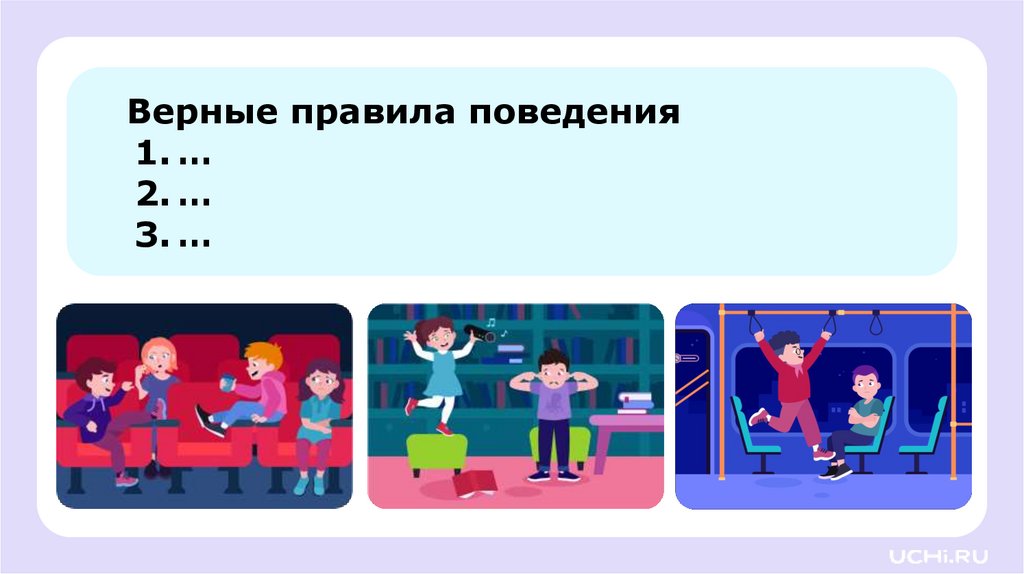 Верные правила поведения
1. …
2. …
3. …

UCHi.RU